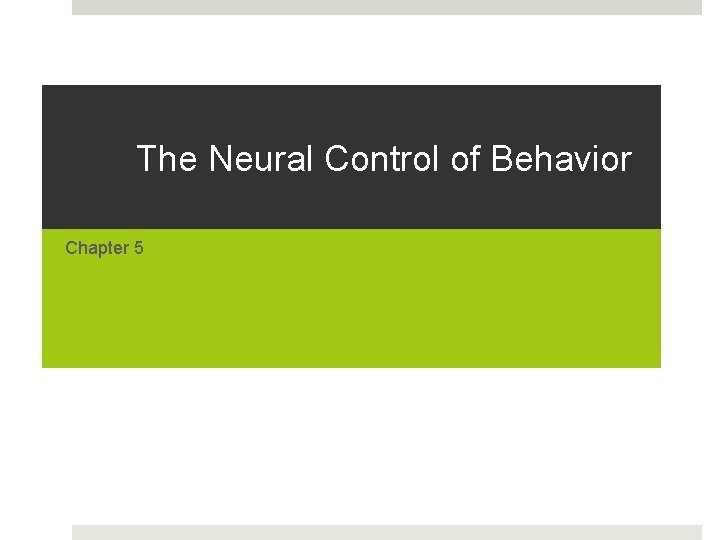 The Neural Control of Behavior

Chapter 5